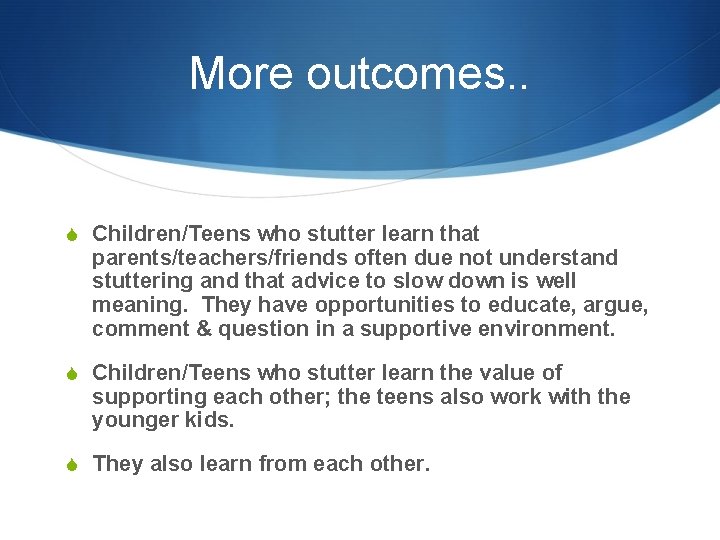 More outcomes..

Children/Teens who stutter learn that parents/teachers/friends often due not understand stuttering and that advice to slow down is well meaning.  They have opportunities to educate, argue, comment & question in a supportive environment.

Children/Teens who stutter learn the value of supporting each other; the teens also work with the younger kids.

They also learn from each other.